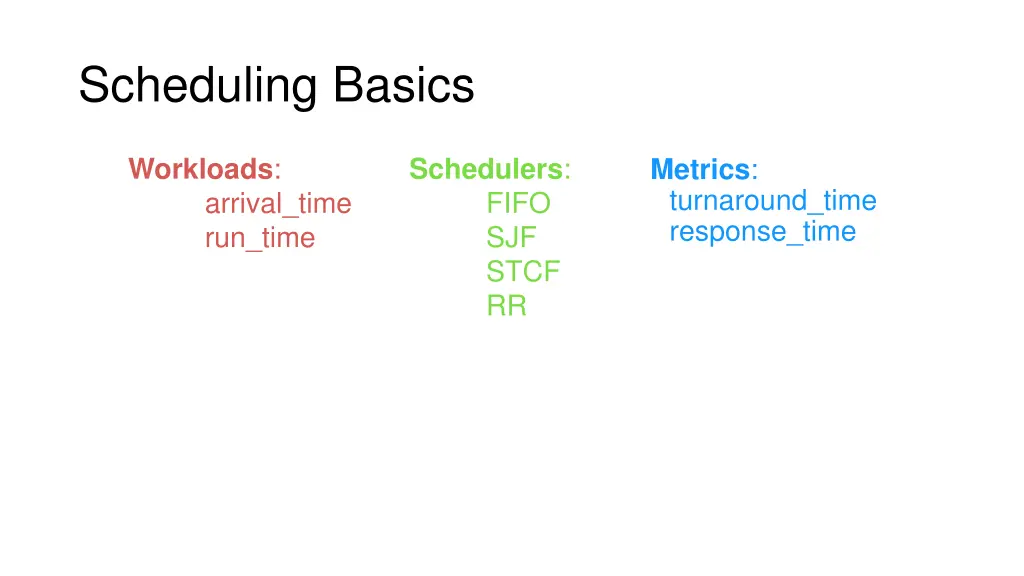 Scheduling Basics

Workloads:
arrival_time
run_time

Schedulers:
FIFO
SJF
STCF
RR

Metrics:
turnaround_time
response_time